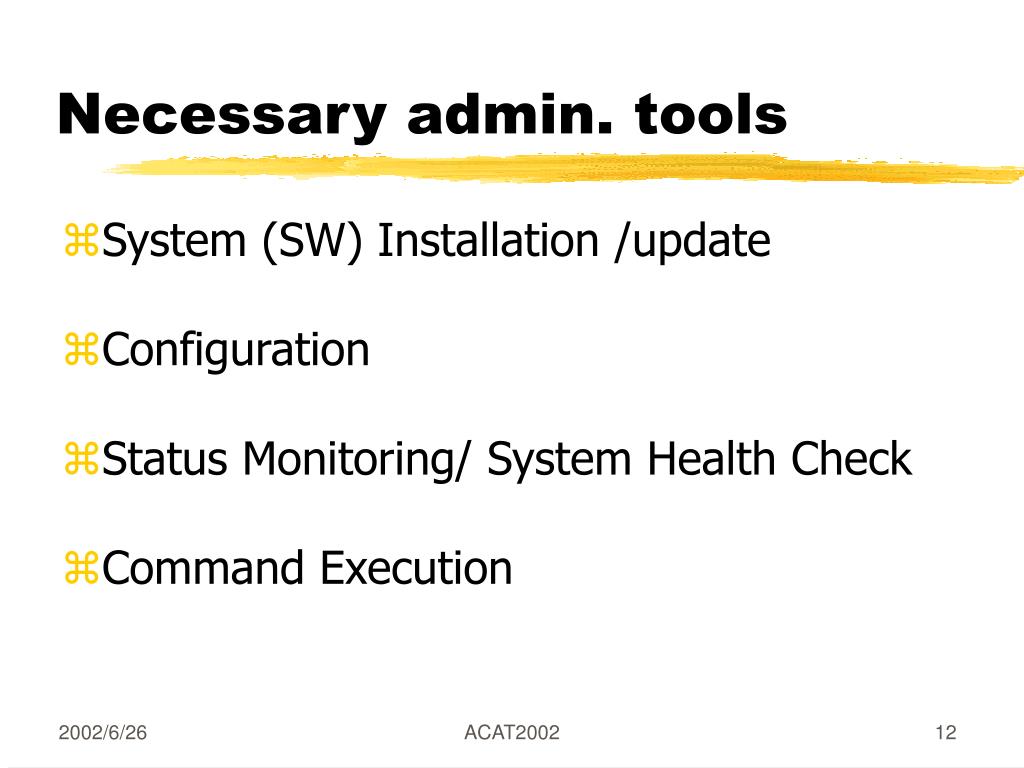 Necessary admin. tools

⌘System (SW) Installation /update

⌘Configuration

⌘Status Monitoring/ System Health Check

⌘Command Execution

2002/6/26

ACAT2002

12